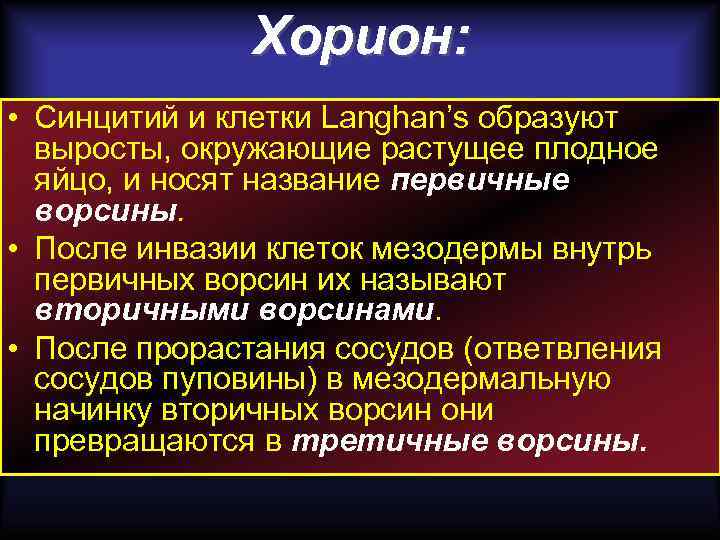 Хорион:

• Синцитий и клетки Langhan's образуют выросты, окружающие растущее плодное яйцо, и носят название первичные ворсины.

• После инвазии клеток мезодермы внутрь первичных ворсин их называют вторичными ворсинами.

• После прорастания сосудов (ответвления сосудов пуповины) в мезодермальную начинку вторичных ворсин они превращаются в третичные ворсины.